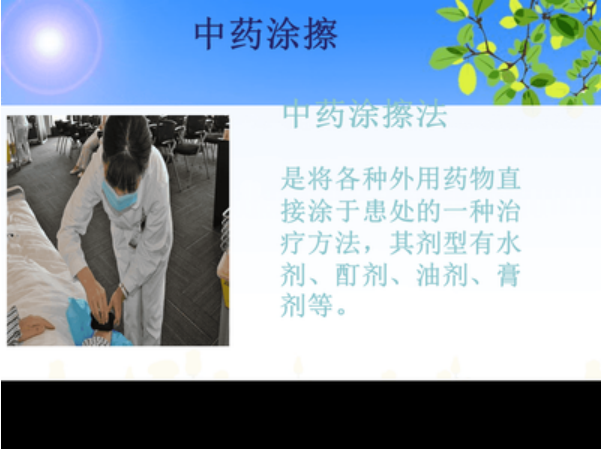 中药涂擦

中药涂擦法

是将各种外用药物直接涂于患处的一种治疗方法，其剂型有水剂、酊剂、油剂、膏剂等。